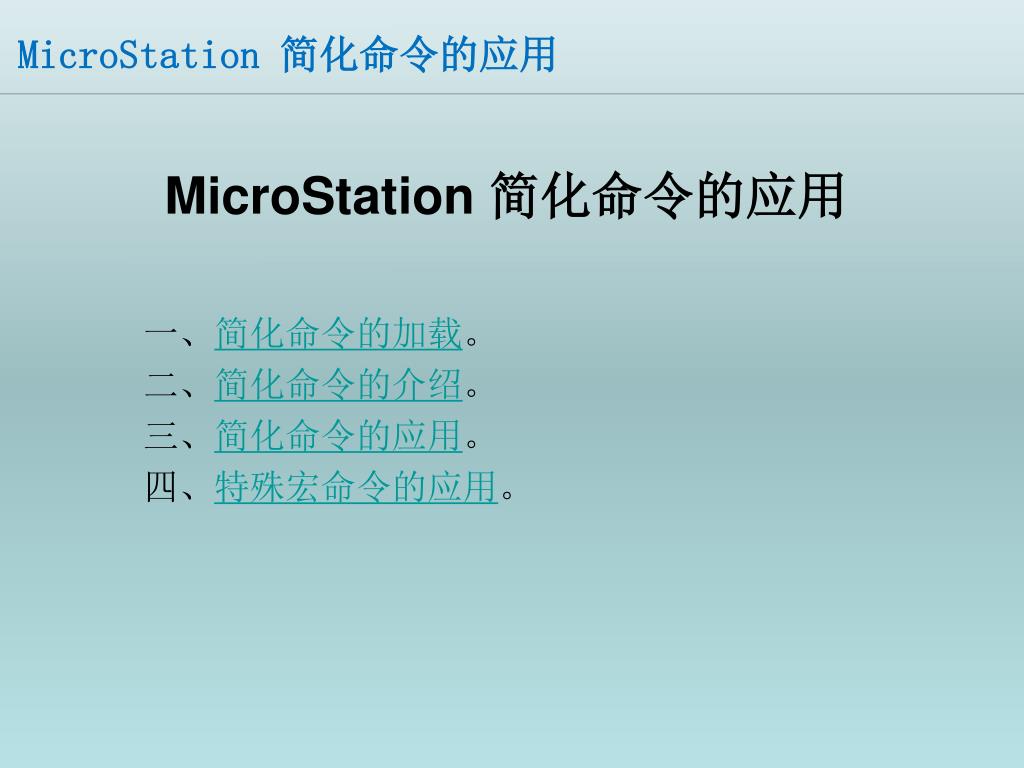 MicroStation 简化命令的应用

MicroStation 简化命令的应用

一、简化命令的加载。
二、简化命令的介绍。
三、简化命令的应用。
四、特殊宏命令的应用。